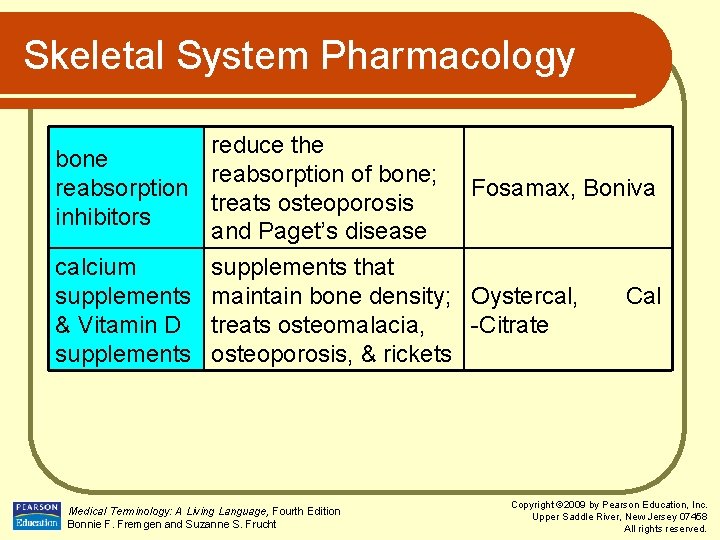 Skeletal System Pharmacology

| bone reabsorption inhibitors | reduce the reabsorption of bone; treats osteoporosis and Paget's disease | Fosamax, Boniva |
|---|---|---|
| calcium supplements & Vitamin D supplements | supplements that maintain bone density; treats osteomalacia, osteoporosis, & rickets | Oystercal, Cal -Citrate |

PEARSON Education

Medical Terminology: A Living Language, Fourth Edition
Bonnie F. Fremgen and Suzanne S. Frucht

Copyright ©2009 by Pearson Education, Inc.
Upper Saddle River, New Jersey 07458
All rights reserved.